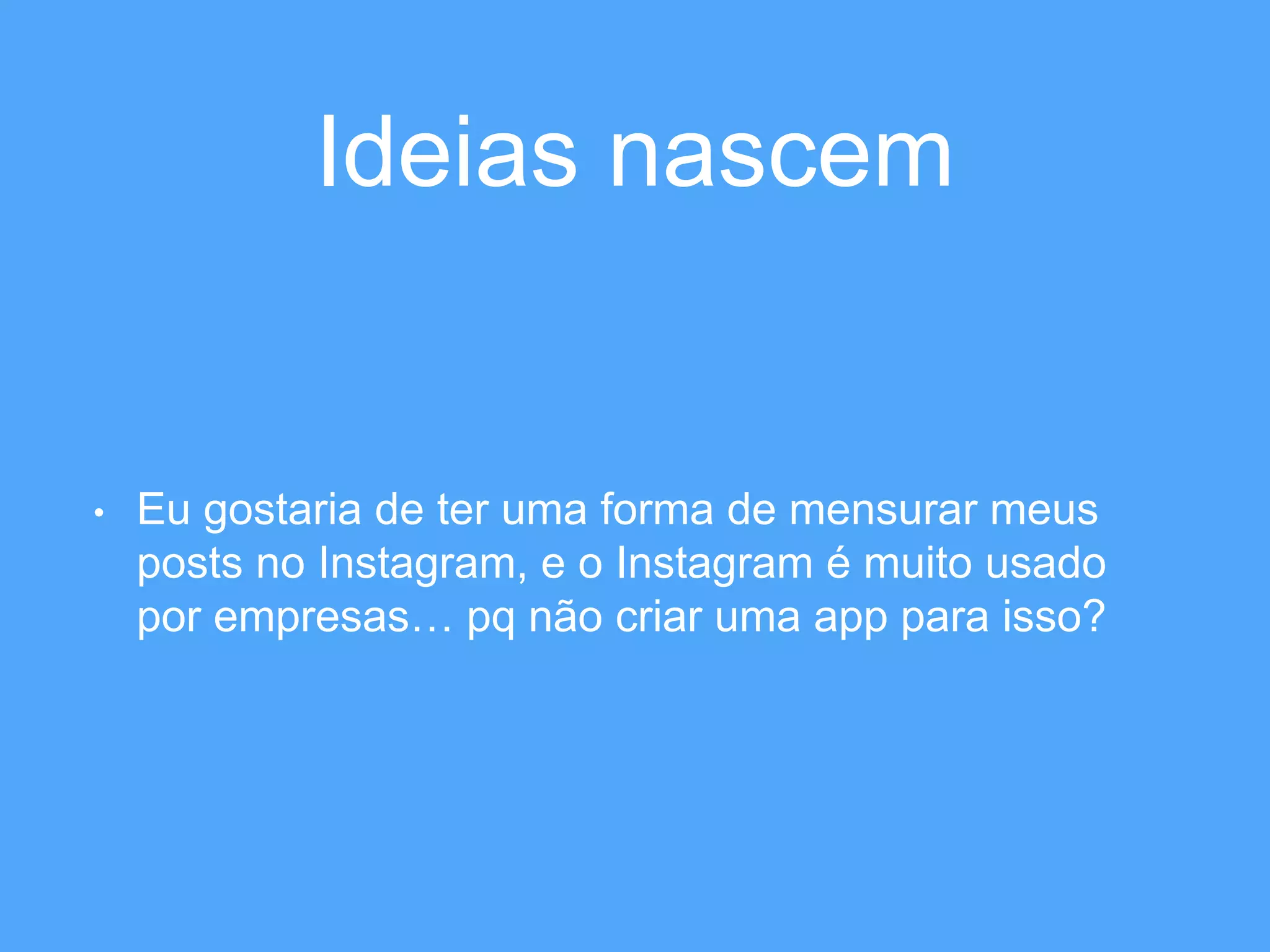 Ideias nascem

• Eu gostaria de ter uma forma de mensurar meus posts no Instagram, e o Instagram é muito usado por empresas… pq não criar uma app para isso?